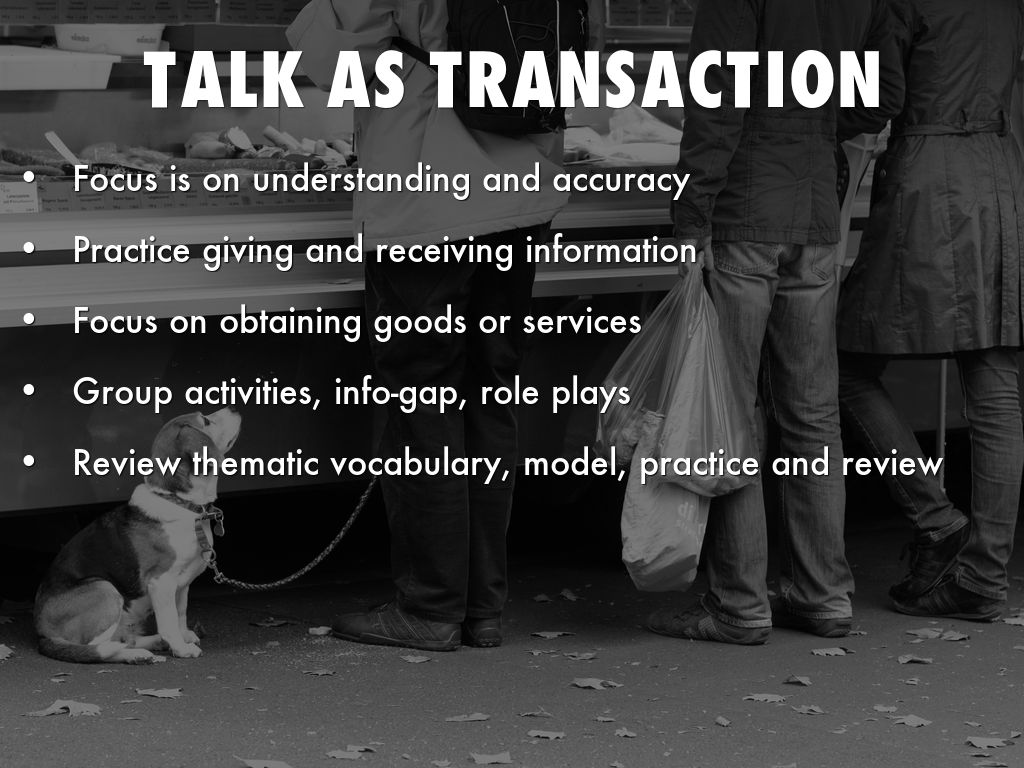 TALK AS TRANSACTION

• Focus is on understanding and accuracy
• Practice giving and receiving information
• Focus on obtaining goods or services
• Group activities, info-gap, role plays
• Review thematic vocabulary, model, practice and review